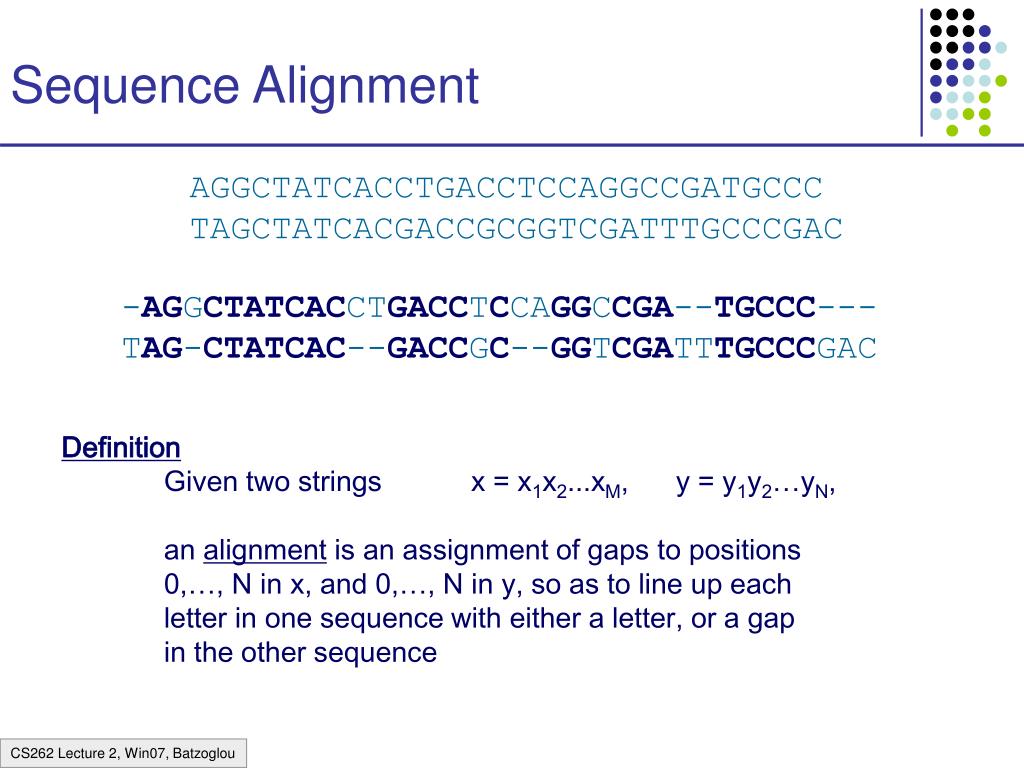 Sequence Alignment

AGGCTATCACCTGACCTCCAGGCCGATGCCC
TAGCTATCACGACCGCGGTCGATTTGCCCGAC

-AGGCTATCACCTGACCTCCAGGCCGA--TGCCC---
TAG-CTATCAC--GACCGC--GGTCGATTTGCCCGAC

Definition

Given two strings $x = x_1x_2...x_M$, $y = y_1y_2…y_N$,

an alignment is an assignment of gaps to positions 0,…, N in x, and 0,…, N in y, so as to line up each letter in one sequence with either a letter, or a gap in the other sequence

CS262 Lecture 2, Win07, Batzoglou